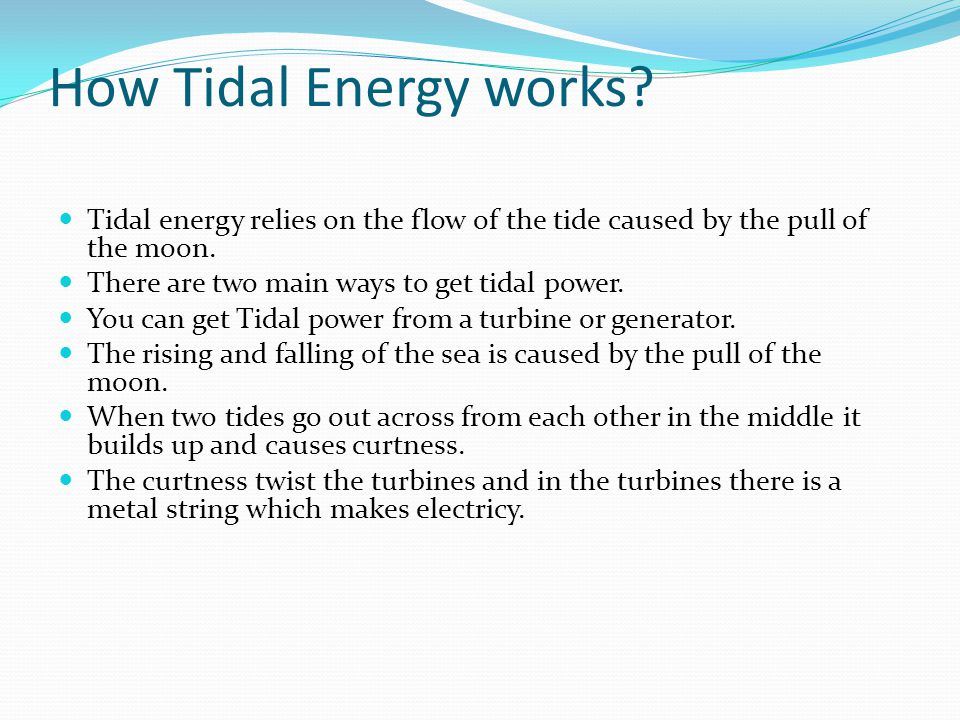 How Tidal Energy works?

- Tidal energy relies on the flow of the tide caused by the pull of the moon.
- There are two main ways to get tidal power.
- You can get Tidal power from a turbine or generator.
- The rising and falling of the sea is caused by the pull of the moon.
- When two tides go out across from each other in the middle it builds up and causes curtness.
- The curtness twist the turbines and in the turbines there is a metal string which makes electricy.